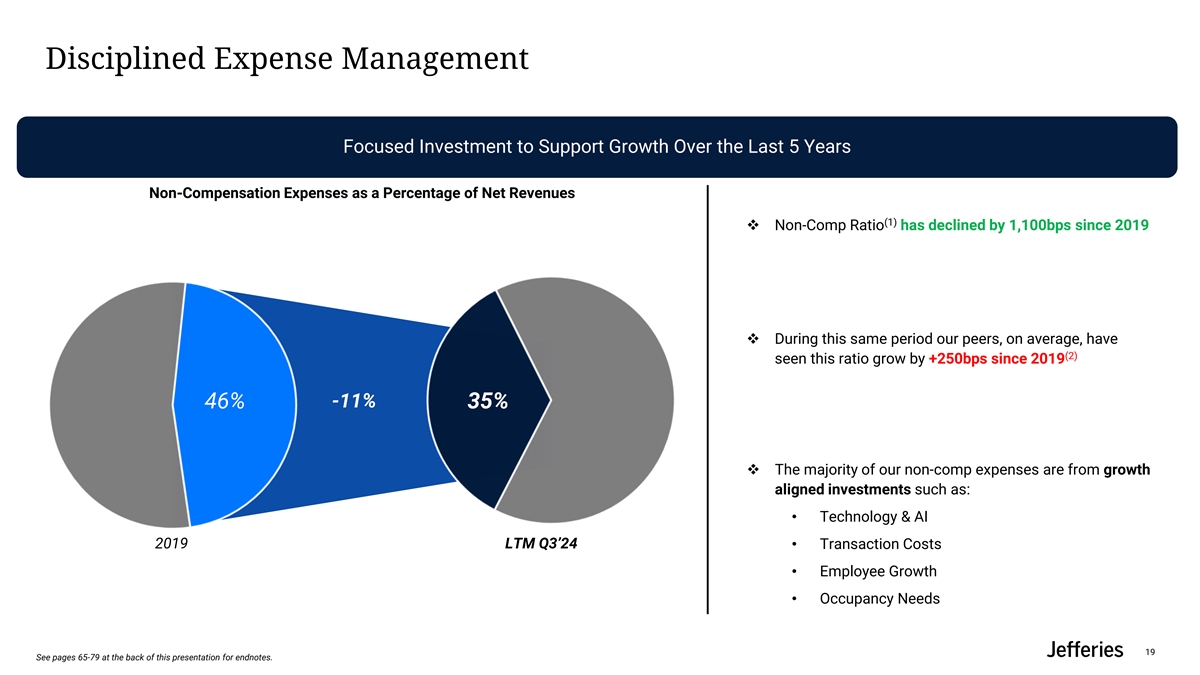 Disciplined Expense Management

Focused Investment to Support Growth Over the Last 5 Years

Non-Compensation Expenses as a Percentage of Net Revenues

46%

-11%

35%

2019

LTM Q3'24

❖ Non-Comp Ratio$^{(1)}$ has declined by 1,100bps since 2019

❖ During this same period our peers, on average, have seen this ratio grow by +250bps since 2019$^{(2)}$

❖ The majority of our non-comp expenses are from growth aligned investments such as:

• Technology & AI

• Transaction Costs

• Employee Growth

• Occupancy Needs

See pages 65-79 at the back of this presentation for endnotes.

Jefferies

19